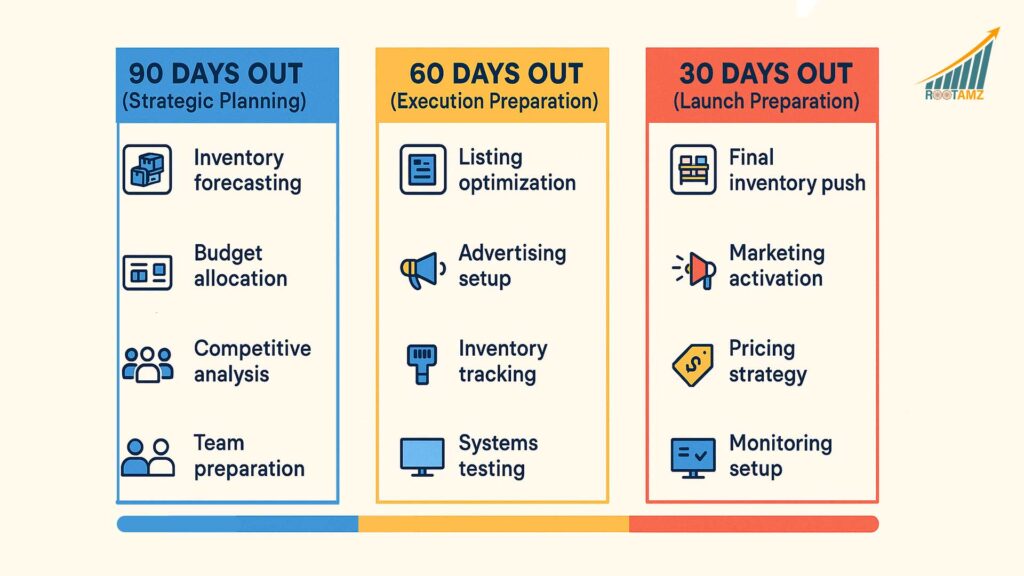 90 DAYS OUT
(Strategic Planning)

Inventory forecasting

Budget allocation

Competitive analysis

Team preparation

60 DAYS OUT
(Execution Preparation)

Listing optimization

Advertising setup

Inventory tracking

Systems testing

30 DAYS OUT
(Launch Preparation)

Final inventory push

Marketing activation

Pricing strategy

Monitoring setup

ROOTAMZ